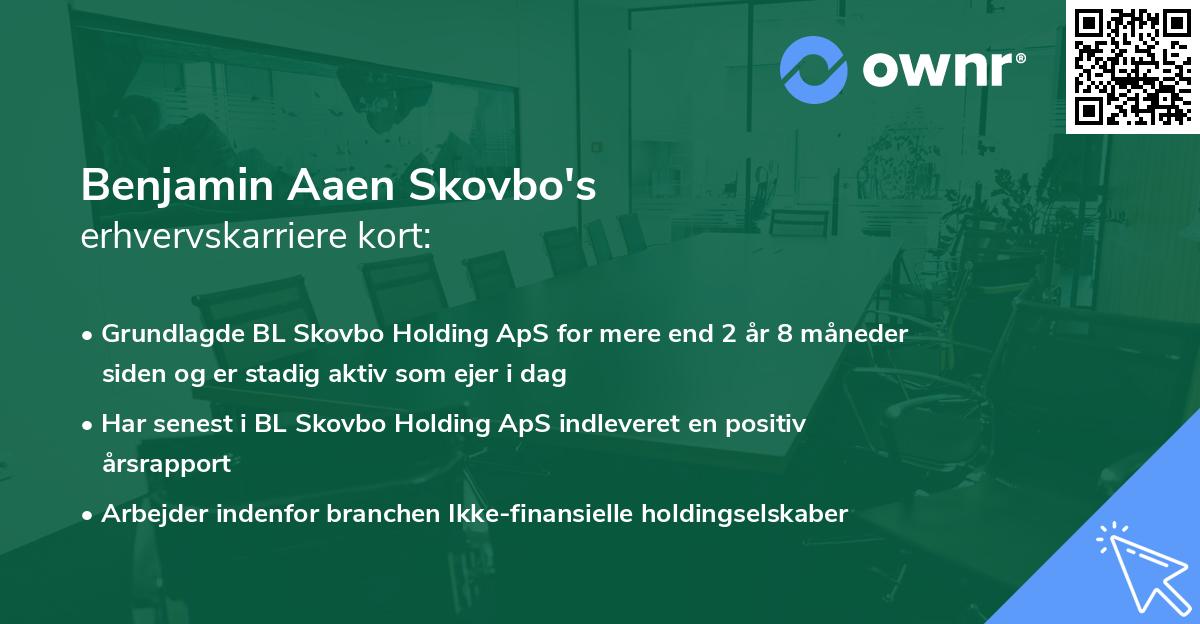 ownr®

Benjamin Aaen Skovbo's
erhvervskarriere kort:

• Grundlagde BL Skovbo Holding ApS for mere end 2 år 8 måneder siden og er stadig aktiv som ejer i dag
• Har senest i BL Skovbo Holding ApS indleveret en positiv årsrapport
• Arbejder indenfor branchen Ikke-finansielle holdingselskaber